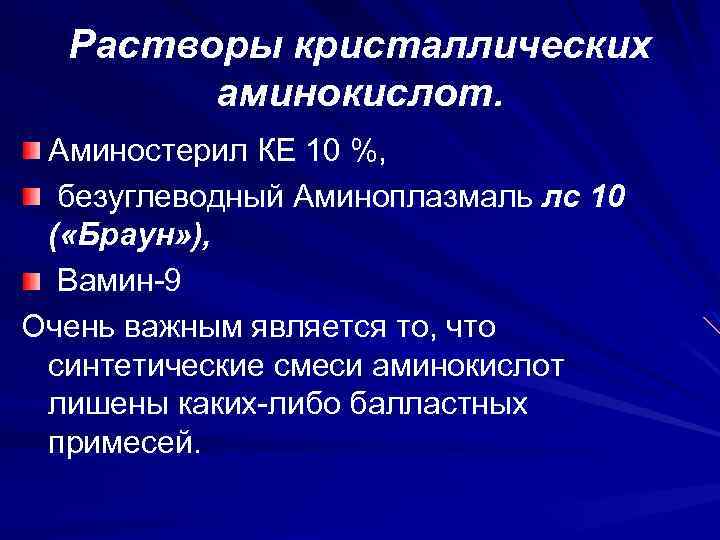 Растворы кристаллических аминокислот.

Аминостерил КЕ 10 %,

безуглеводный Аминоплазмаль лс 10 («Браун»),

Вамин-9

Очень важным является то, что синтетические смеси аминокислот лишены каких-либо балластных примесей.